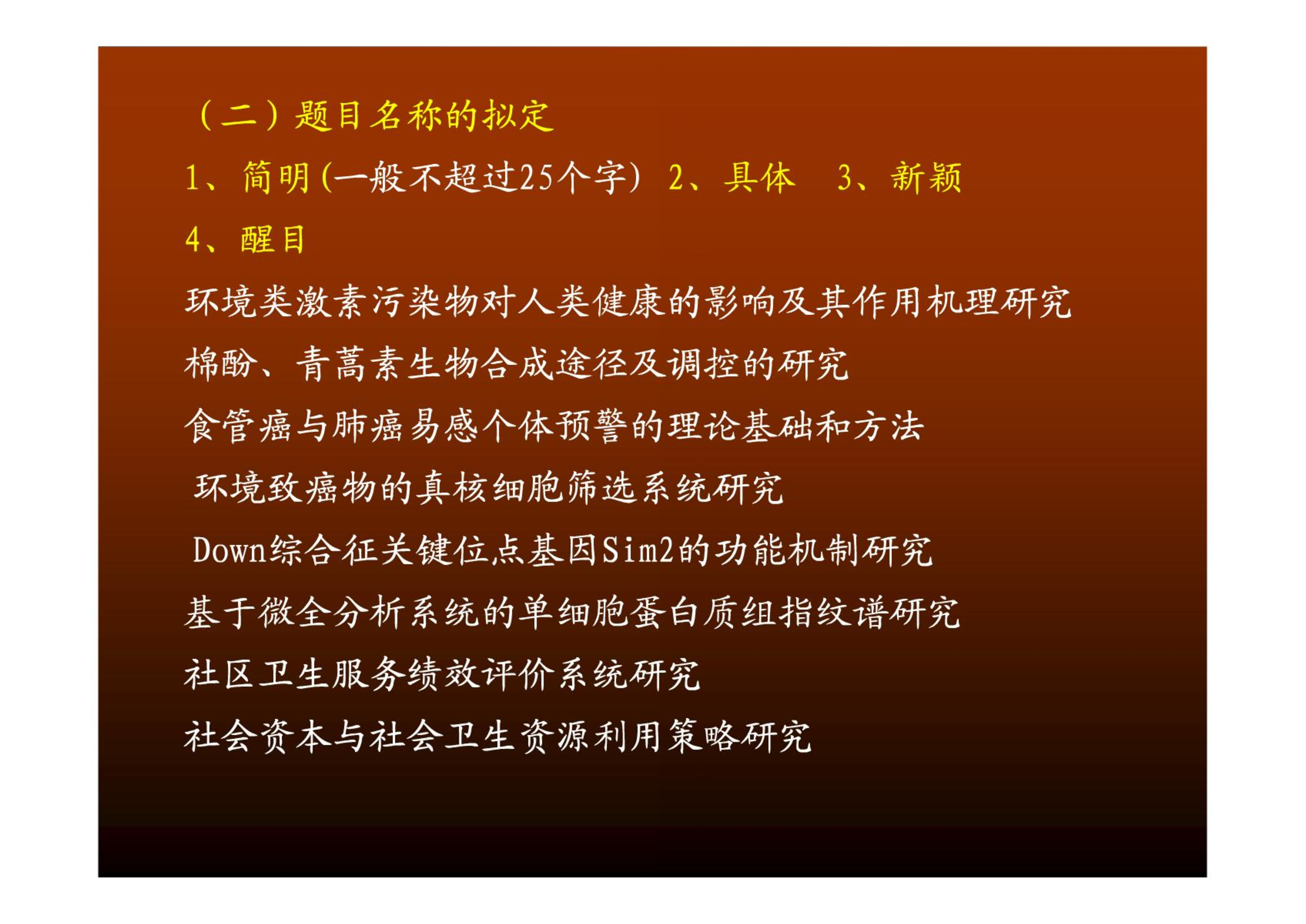 （二）题目名称的拟定

1、简明(一般不超过25个字) 2、具体 3、新颖

4、醒目

环境类激素污染物对人类健康的影响及其作用机理研究

棉酚、青蒿素生物合成途径及调控的研究

食管癌与肺癌易感个体预警的理论基础和方法

环境致癌物的真核细胞筛选系统研究

Down综合征关键位点基因Sim2的功能机制研究

基于微全分析系统的单细胞蛋白质组指纹谱研究

社区卫生服务绩效评价系统研究

社会资本与社会卫生资源利用策略研究